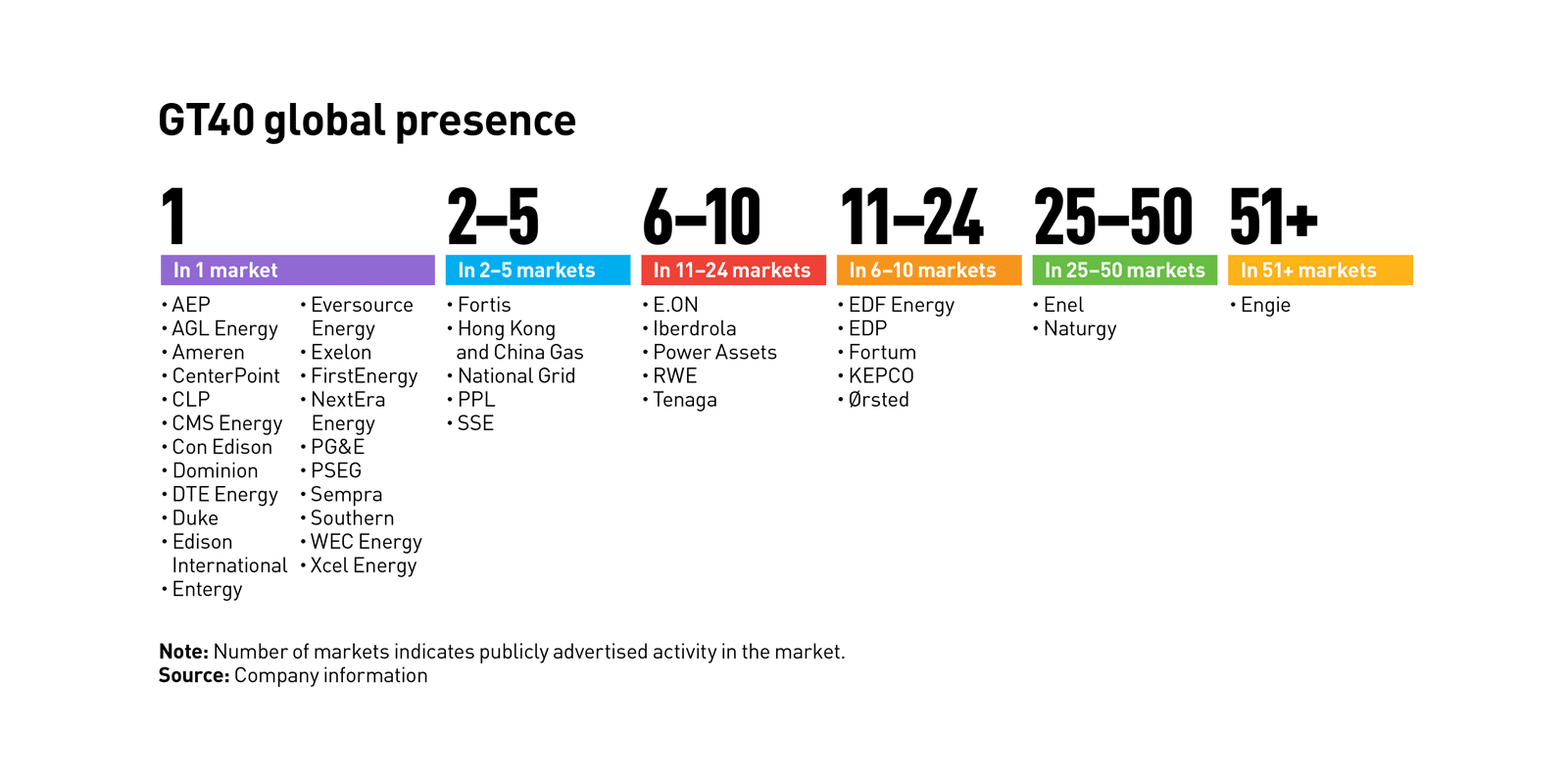 GT40 global presence

1

In 1 market

• AEP
• AGL Energy
• Ameren
• CenterPoint
• CLP
• CMS Energy
• Con Edison
• Dominion
• DTE Energy
• Duke
• Edison International
• Entergy

• Eversource Energy
• Exelon
• FirstEnergy
• NextEra Energy
• PG&E
• PSEG
• Sempra
• Southern
• WEC Energy
• Xcel Energy

2–5

In 2–5 markets

• Fortis
• Hong Kong and China Gas
• National Grid
• PPL
• SSE

6–10

In 11–24 markets

• E.ON
• Iberdrola
• Power Assets
• RWE
• Tenaga

11–24

In 6–10 markets

• EDF Energy
• EDP
• Fortum
• KEPCO
• Ørsted

25–50

In 25–50 markets

• Enel
• Naturgy

51+

In 51+ markets

• Engie

**Note:** Number of markets indicates publicly advertised activity in the market.
**Source:** Company information